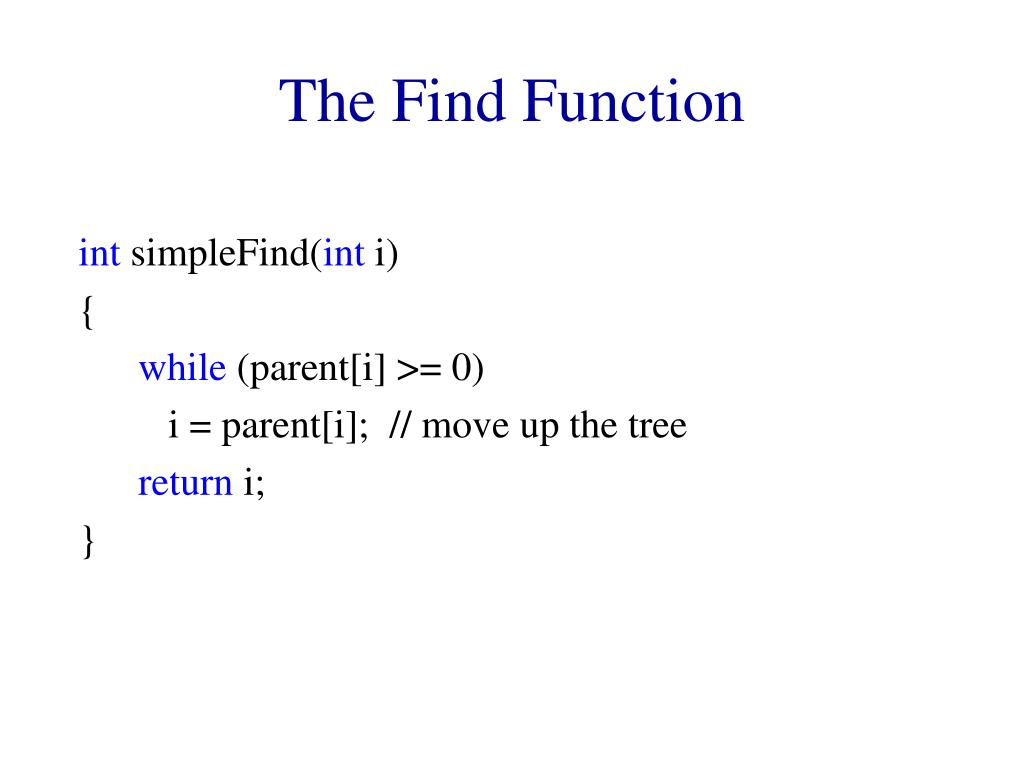 The Find Function

int simpleFind(int i)
{
while (parent[i] >= 0)
i = parent[i]; // move up the tree
return i;
}